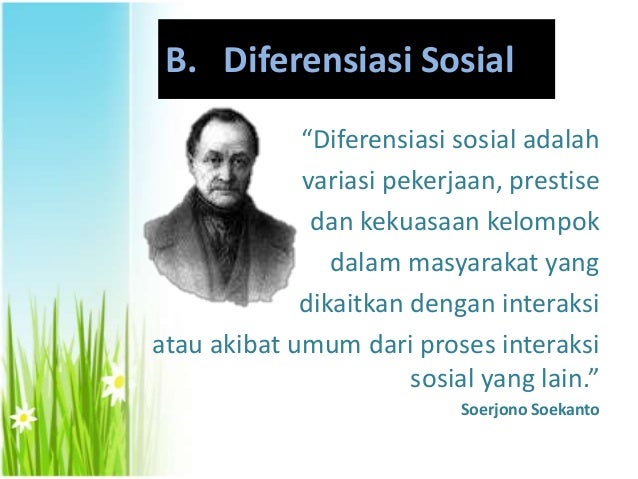 B. Diferensiasi Sosial

“Diferensiasi sosial adalah variasi pekerjaan, prestise dan kekuasaan kelompok dalam masyarakat yang dikaitkan dengan interaksi atau akibat umum dari proses interaksi sosial yang lain.”

Soerjono Soekanto